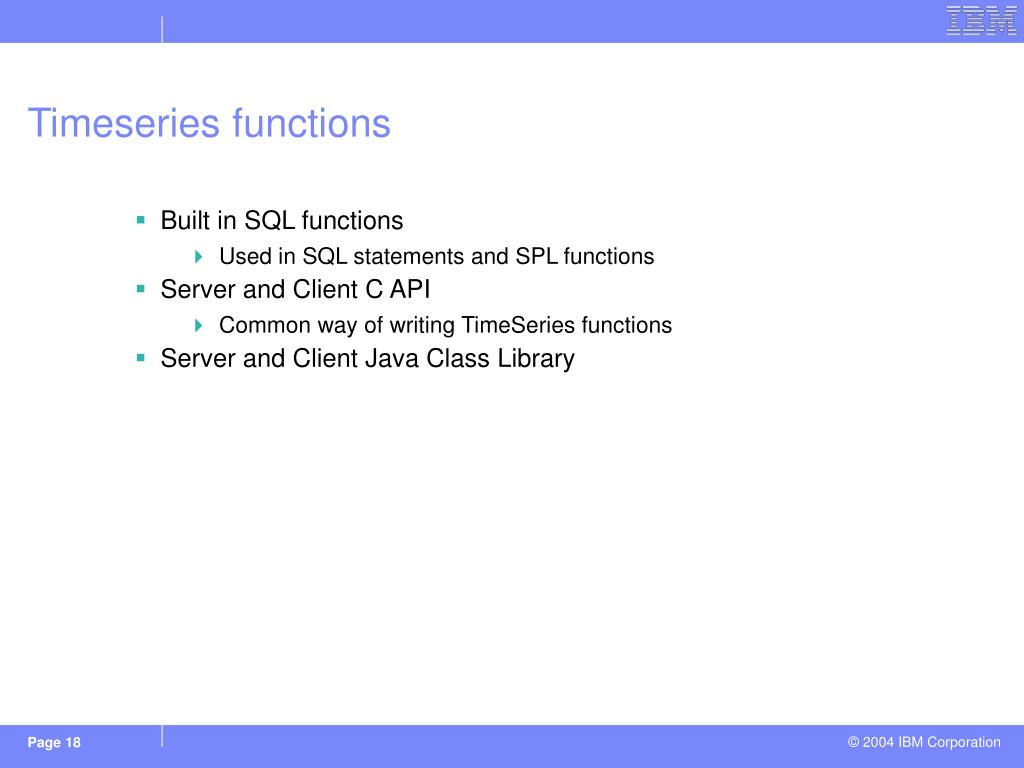 IBM

Timeseries functions

- Built in SQL functions
  - Used in SQL statements and SPL functions
- Server and Client C API
  - Common way of writing TimeSeries functions
- Server and Client Java Class Library

Page 18

© 2004 IBM Corporation